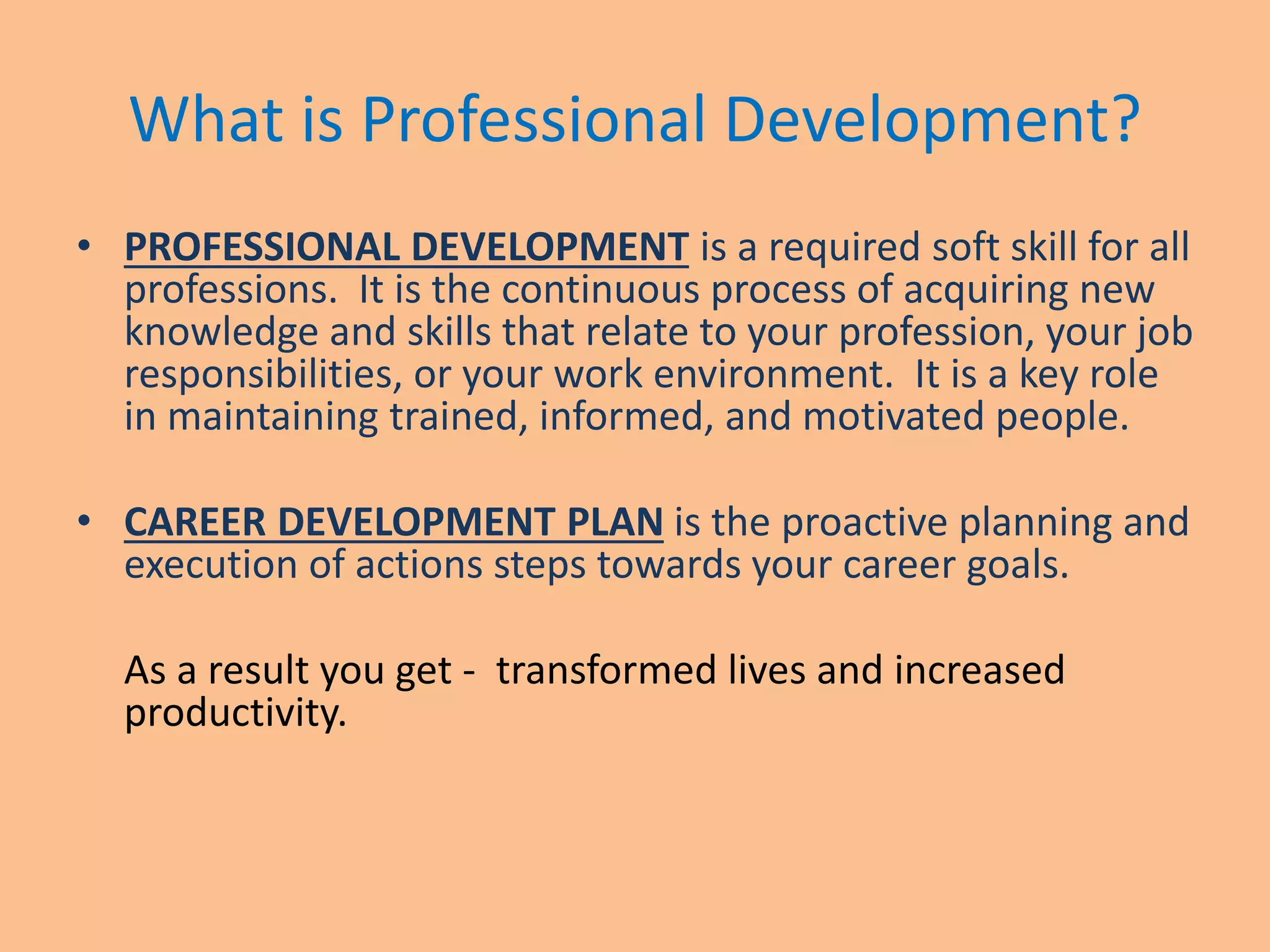 What is Professional Development?

• PROFESSIONAL DEVELOPMENT is a required soft skill for all professions. It is the continuous process of acquiring new knowledge and skills that relate to your profession, your job responsibilities, or your work environment. It is a key role in maintaining trained, informed, and motivated people.

• CAREER DEVELOPMENT PLAN is the proactive planning and execution of actions steps towards your career goals.

As a result you get - transformed lives and increased productivity.